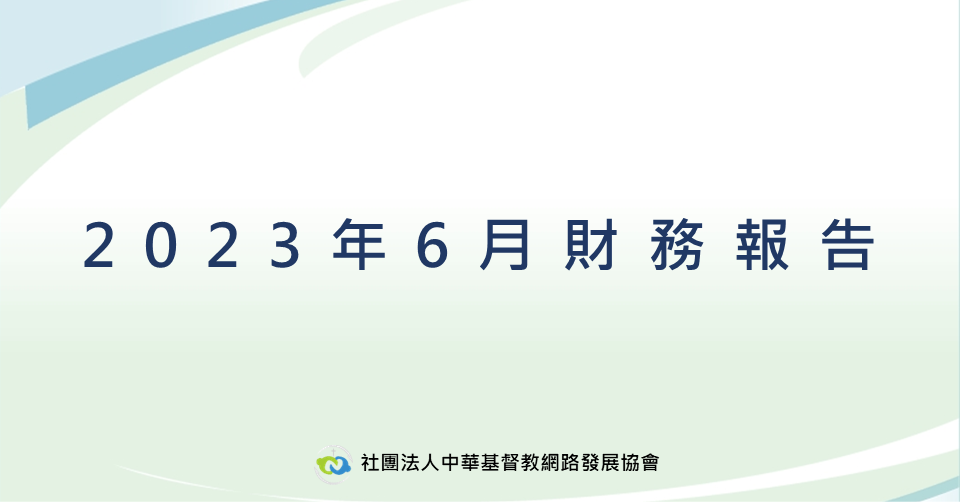 2023年6月財務報告

社團法人中華基督教網路發展協會